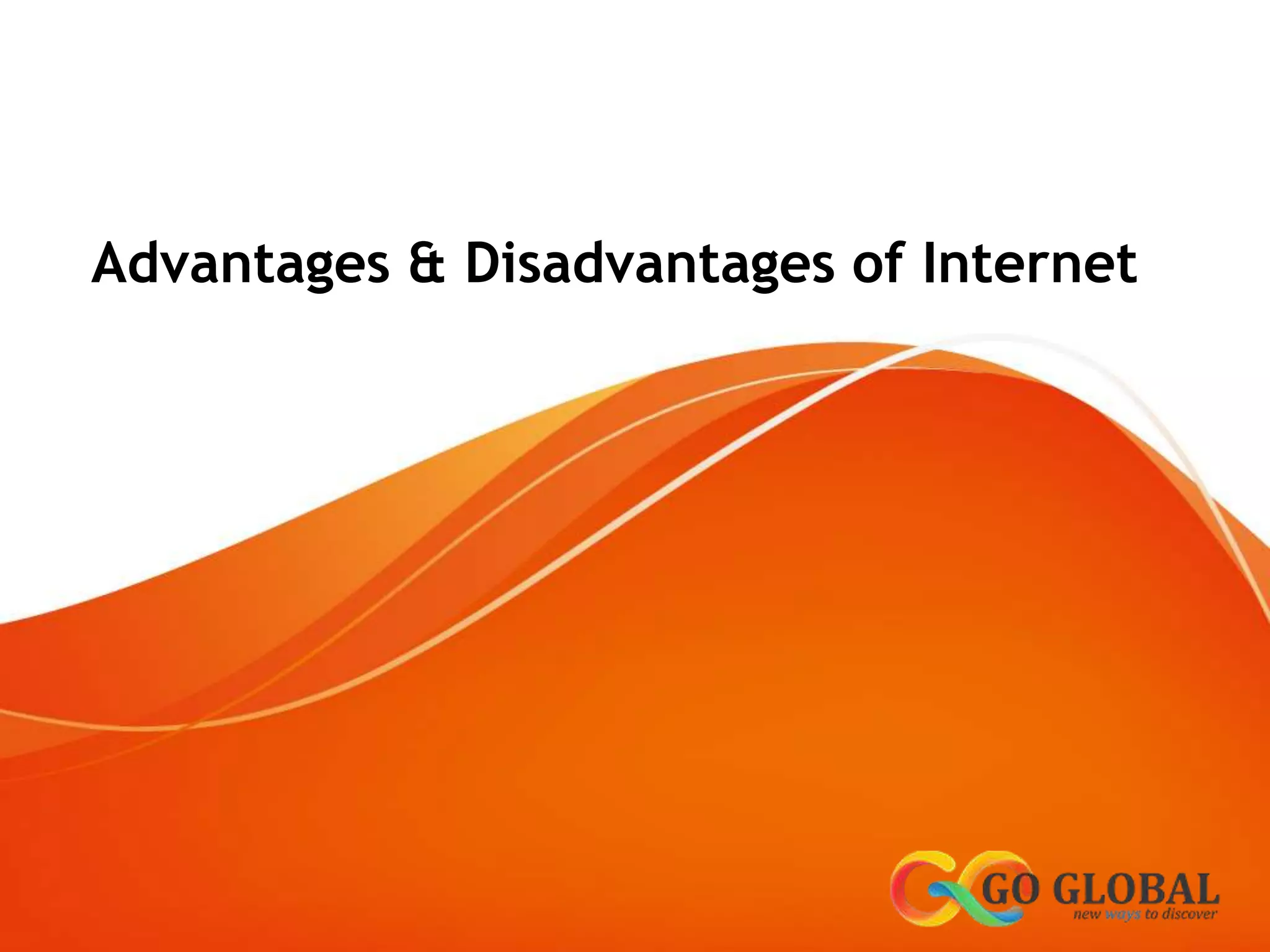 Advantages & Disadvantages of Internet

GO GLOBAL
new ways to discover